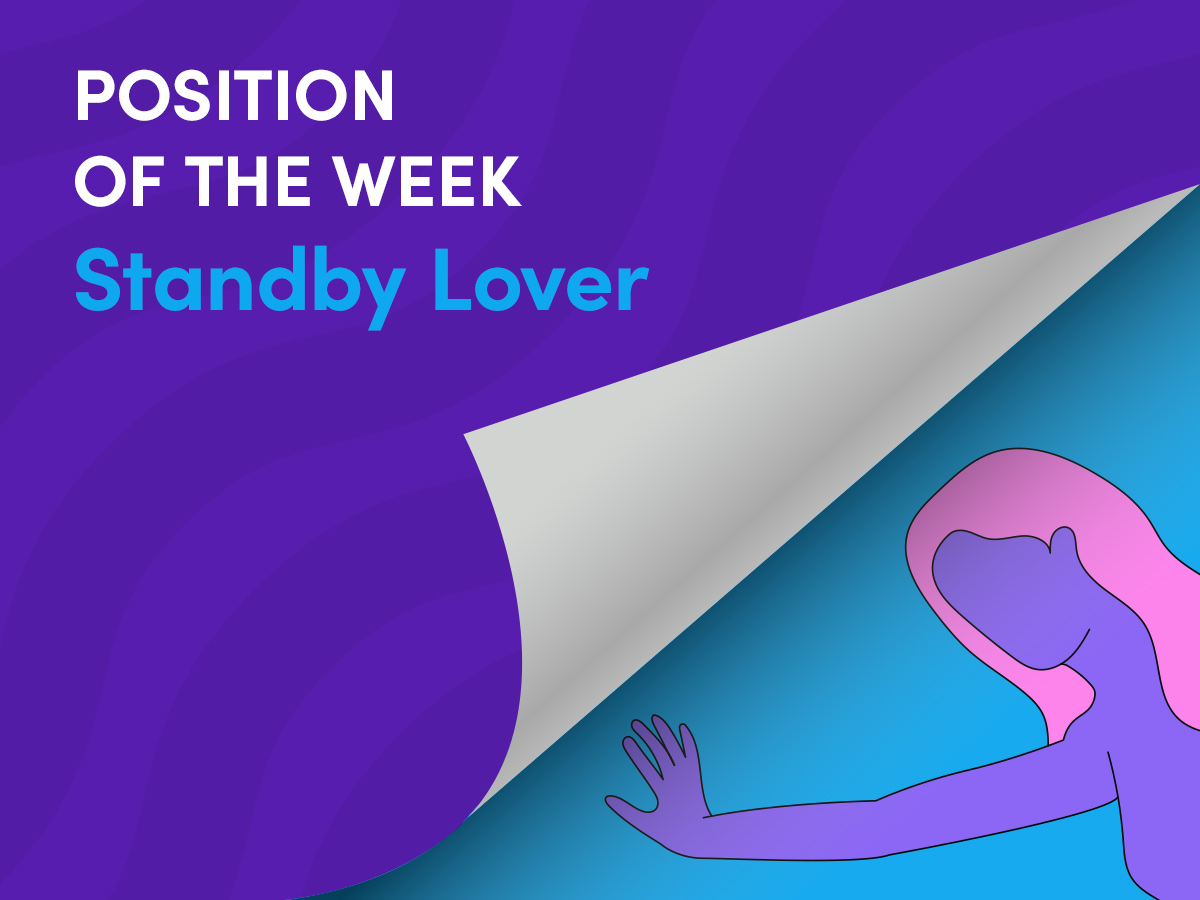 POSITION
OF THE WEEK
Standby Lover